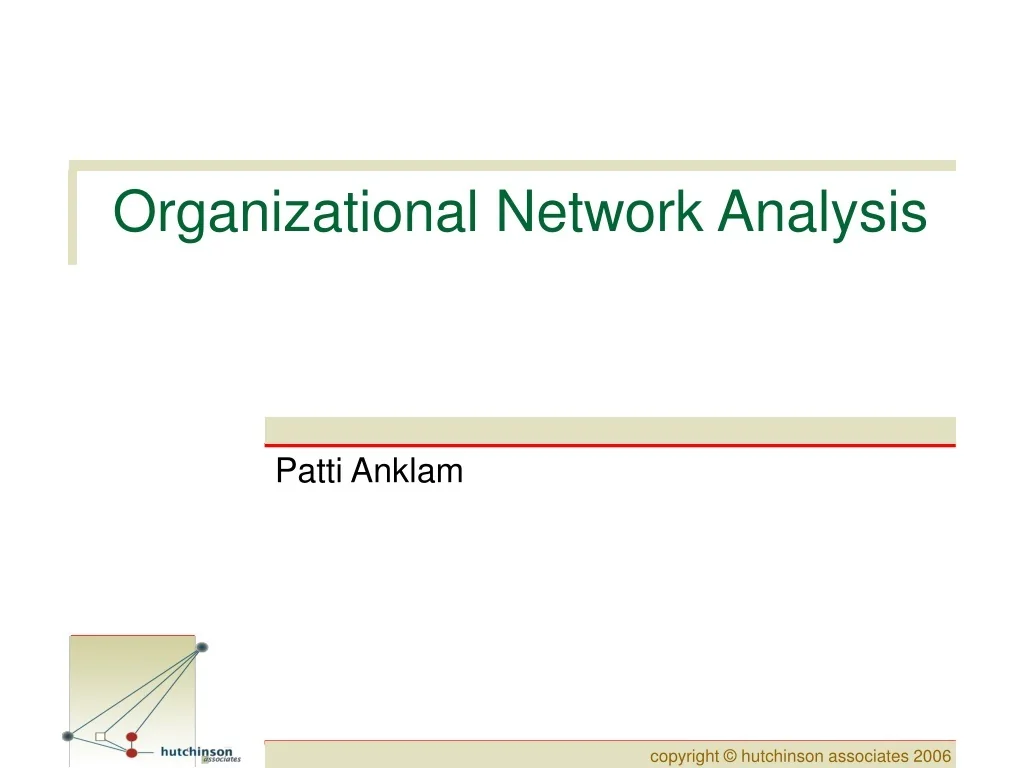 Organizational Network Analysis

Patti Anklam

hutchinson associates

copyright © hutchinson associates 2006